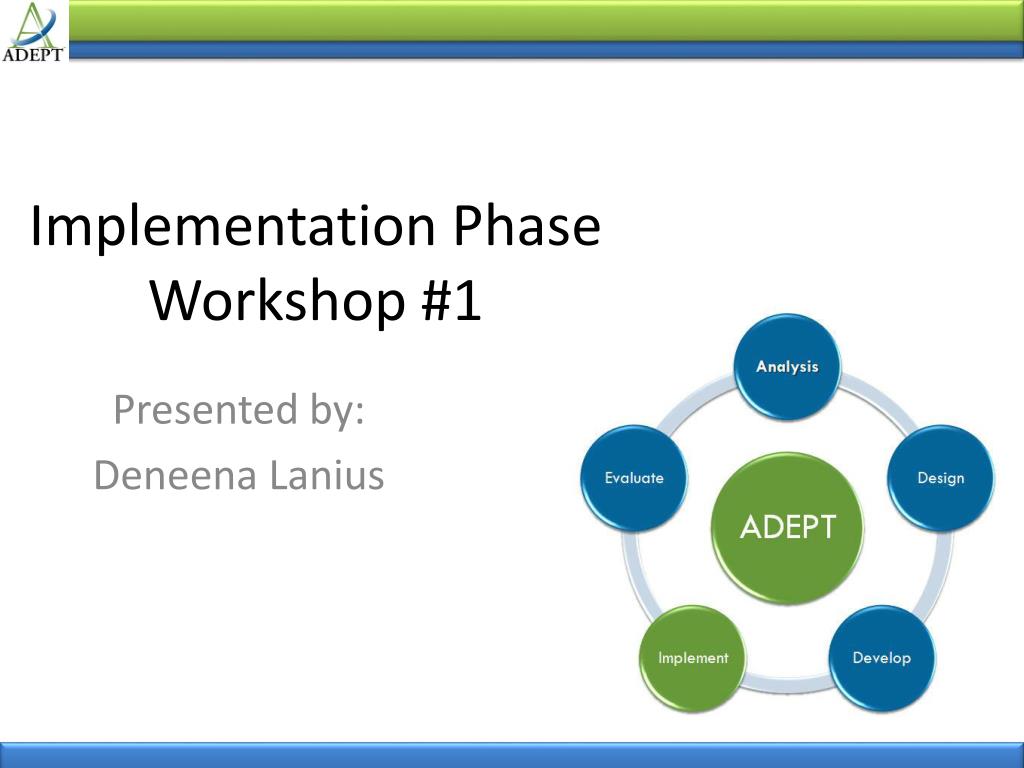 ADEPT

Implementation Phase Workshop #1

Presented by:
Deneena Lanius

Analysis
Design
Develop
Implement
Evaluate
ADEPT